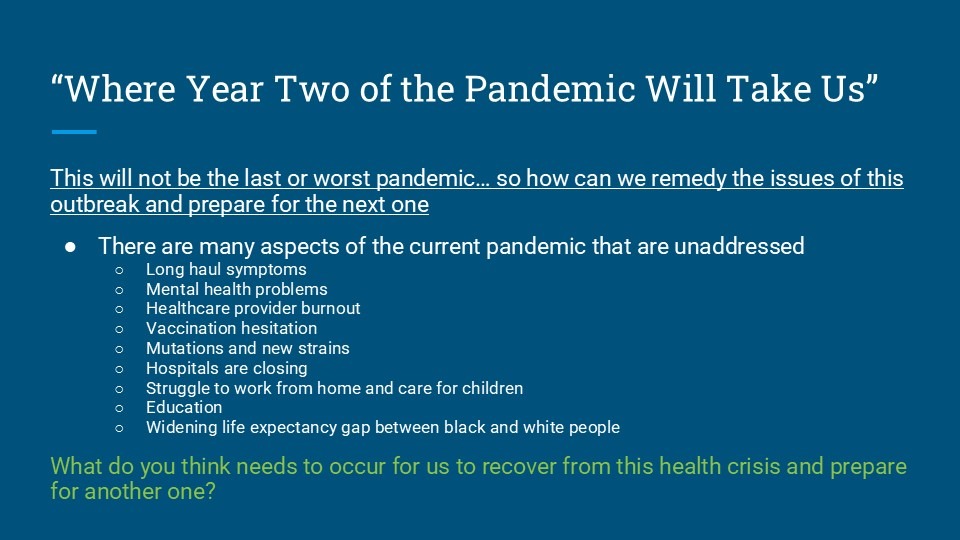 “Where Year Two of the Pandemic Will Take Us”

This will not be the last or worst pandemic… so how can we remedy the issues of this outbreak and prepare for the next one

● There are many aspects of the current pandemic that are unaddressed
  ○ Long haul symptoms
  ○ Mental health problems
  ○ Healthcare provider burnout
  ○ Vaccination hesitation
  ○ Mutations and new strains
  ○ Hospitals are closing
  ○ Struggle to work from home and care for children
  ○ Education
  ○ Widening life expectancy gap between black and white people

What do you think needs to occur for us to recover from this health crisis and prepare for another one?